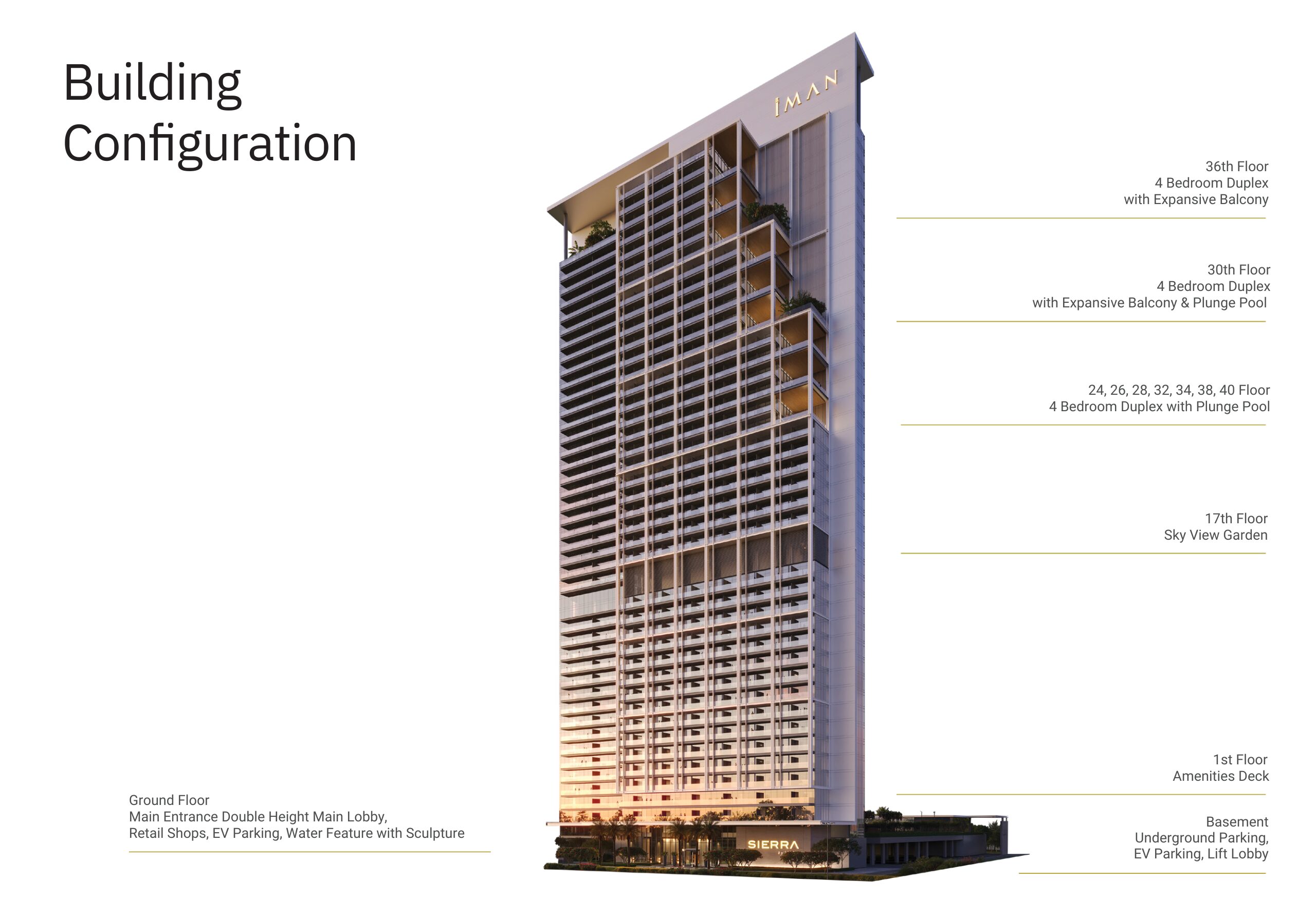 Building Configuration

IMAN

36th Floor
4 Bedroom Duplex
with Expansive Balcony

30th Floor
4 Bedroom Duplex
with Expansive Balcony & Plunge Pool

24, 26, 28, 32, 34, 38, 40 Floor
4 Bedroom Duplex with Plunge Pool

17th Floor
Sky View Garden

1st Floor
Amenities Deck

Ground Floor
Main Entrance Double Height Main Lobby,
Retail Shops, EV Parking, Water Feature with Sculpture

SIERRA

Basement
Underground Parking,
EV Parking, Lift Lobby